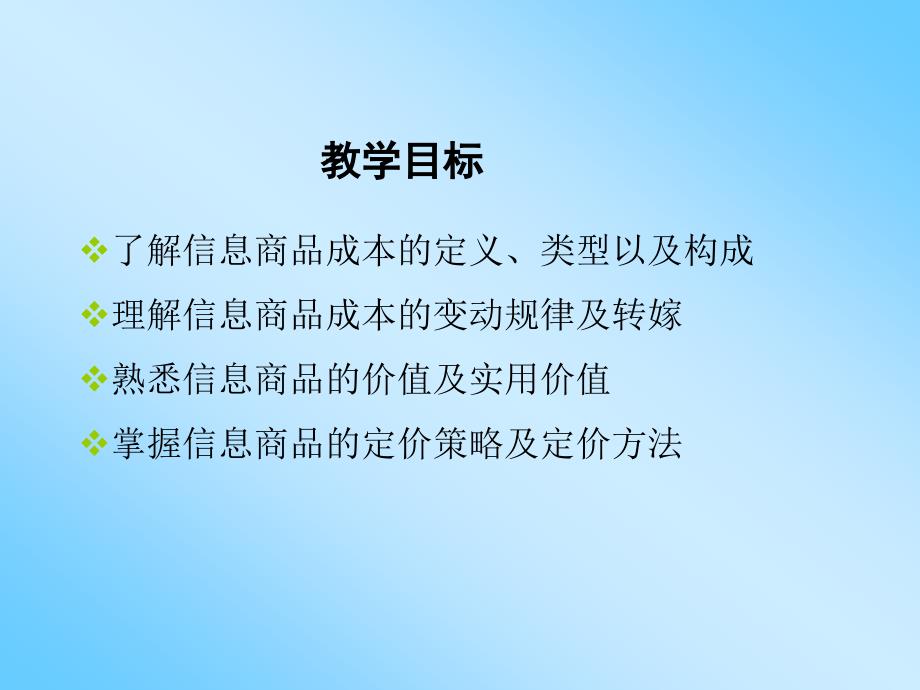 教学目标

❖了解信息商品成本的定义、类型以及构成

❖理解信息商品成本的变动规律及转嫁

❖熟悉信息商品的价值及实用价值

❖掌握信息商品的定价策略及定价方法